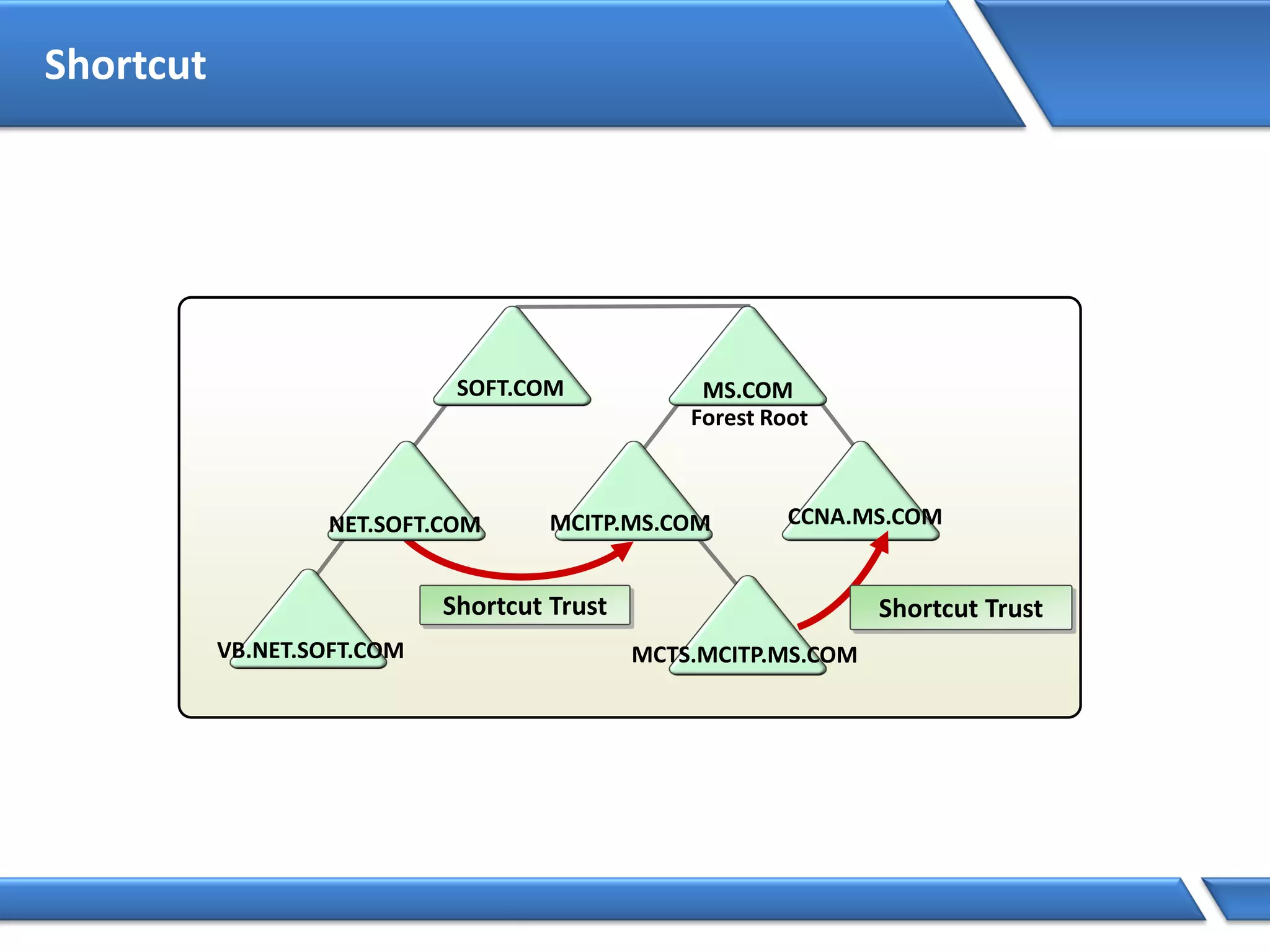 Shortcut

SOFT.COM

MS.COM
Forest Root

NET.SOFT.COM

MCITP.MS.COM

CCNA.MS.COM

Shortcut Trust

Shortcut Trust

VB.NET.SOFT.COM

MCTS.MCITP.MS.COM